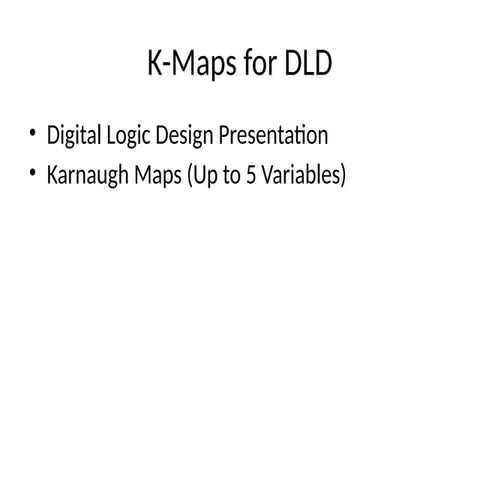 K-Maps for DLD

• Digital Logic Design Presentation
• Karnaugh Maps (Up to 5 Variables)